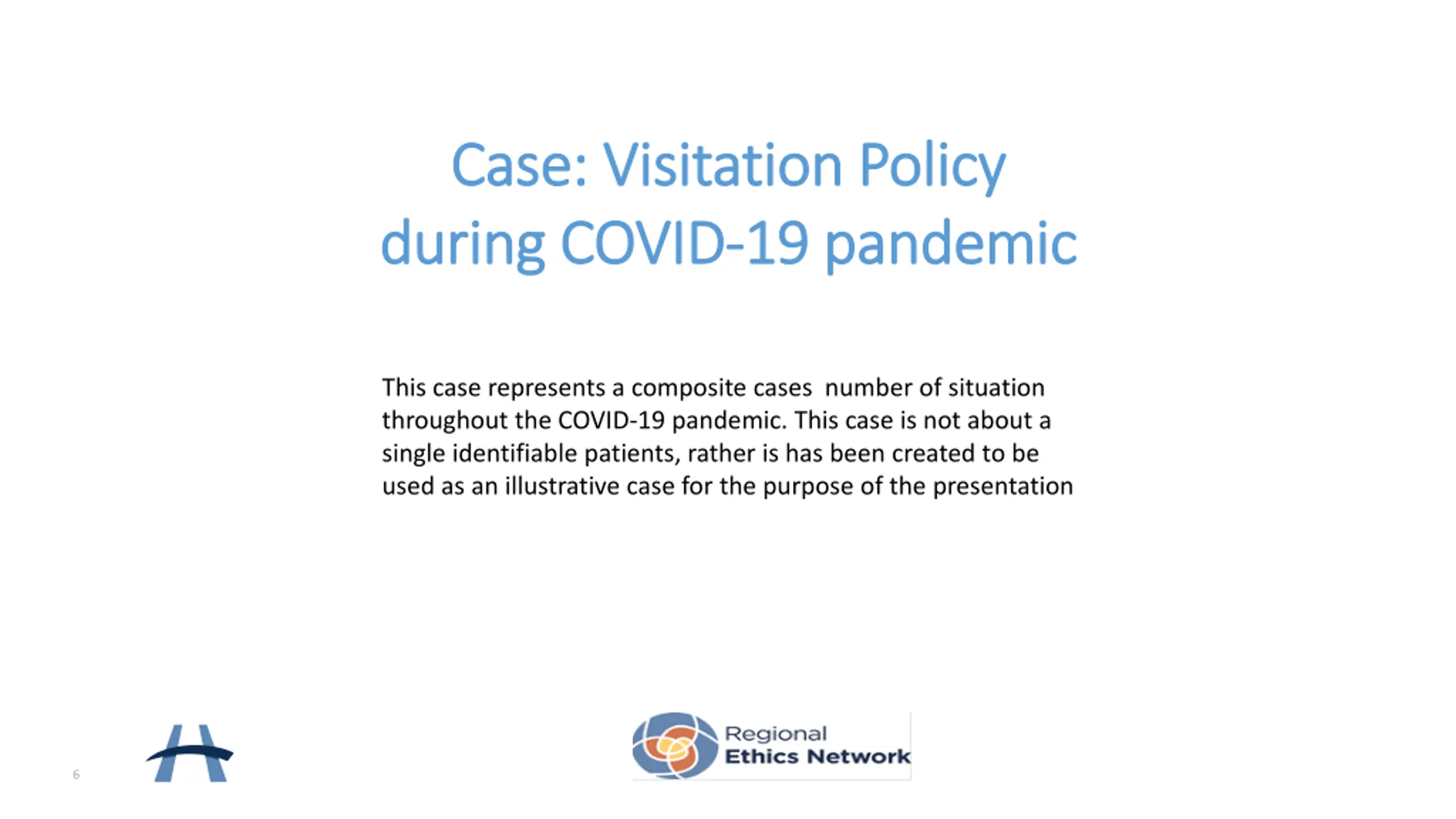 Case: Visitation Policy during COVID-19 pandemic

This case represents a composite cases  number of situation throughout the COVID-19 pandemic. This case is not about a single identifiable patients, rather is has been created to be used as an illustrative case for the purpose of the presentation

6

Regional Ethics Network